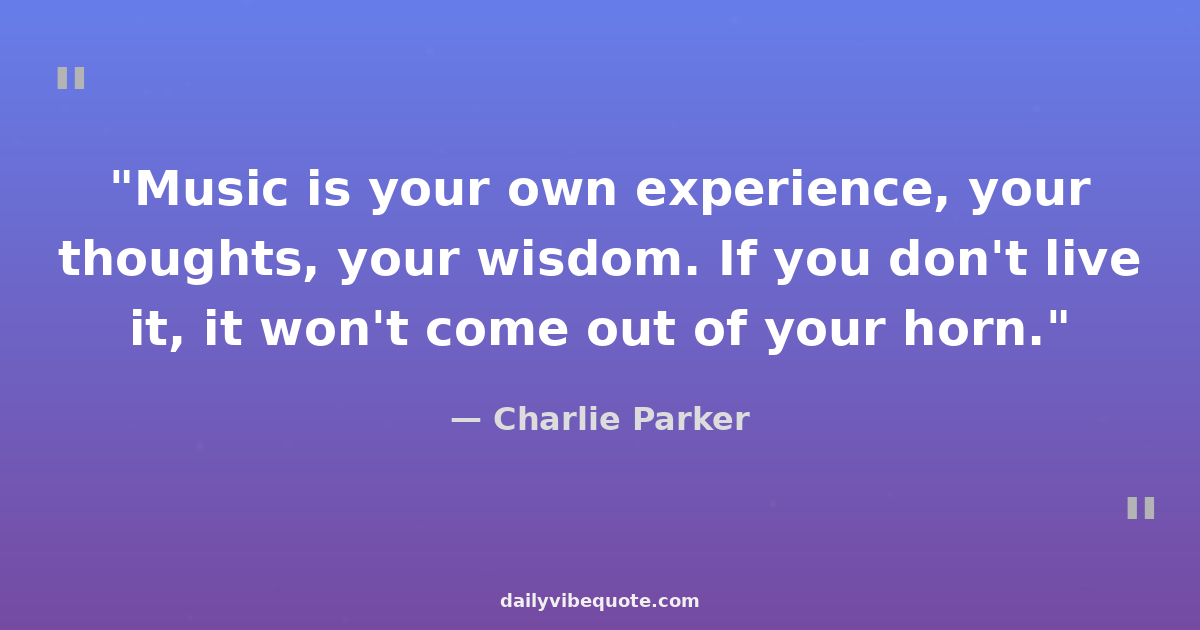 "

"Music is your own experience, your thoughts, your wisdom. If you don't live it, it won't come out of your horn."

— Charlie Parker

"

dailyvibequote.com